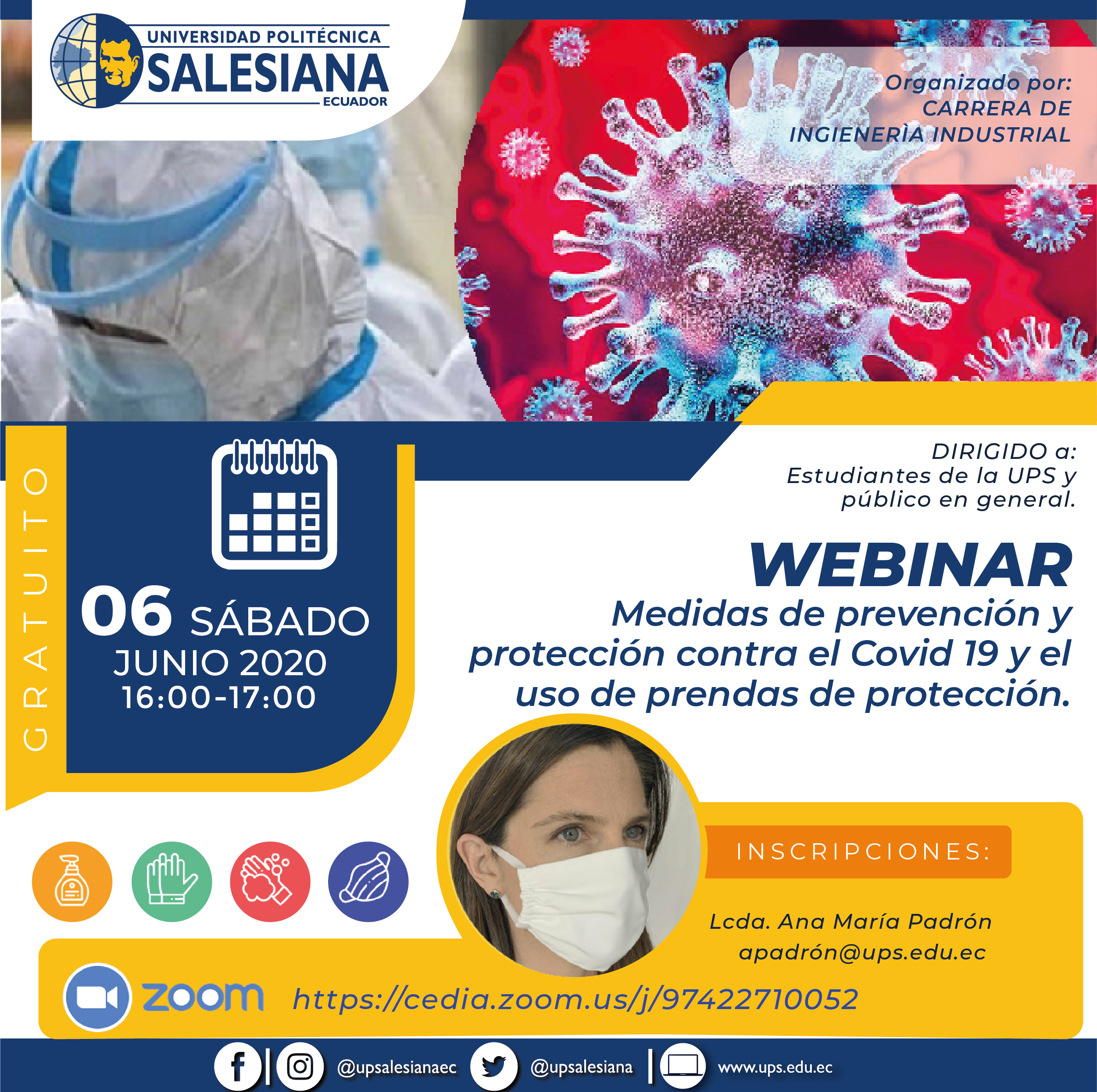 UNIVERSIDAD POLITÉCNICA
SALESIANA
ECUADOR

Organizado por:
CARRERA DE
INGIENERÌA INDUSTRIAL

GRATUITO

06 SÁBADO
JUNIO 2020
16:00-17:00

DIRIGIDO a:
Estudiantes de la UPS y público en general.

WEBINAR
Medidas de prevención y protección contra el Covid 19 y el uso de prendas de protección.

INSCRIPCIONES:

Lcda. Ana María Padrón
apadrón@ups.edu.ec

zoom https://cedia.zoom.us/j/97422710052

@upsalesianaec @upsalesiana www.ups.edu.ec